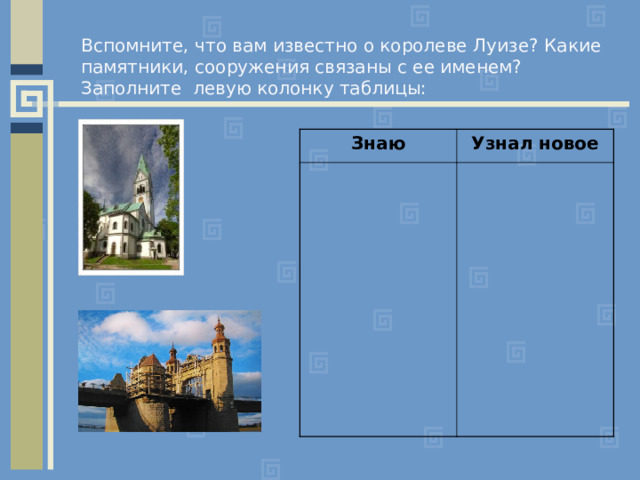 Вспомните, что вам известно о королеве Луизе? Какие памятники, сооружения связаны с ее именем? Заполните левую колонку таблицы:

| Знаю | Узнал новое |
|---|---|
| | |